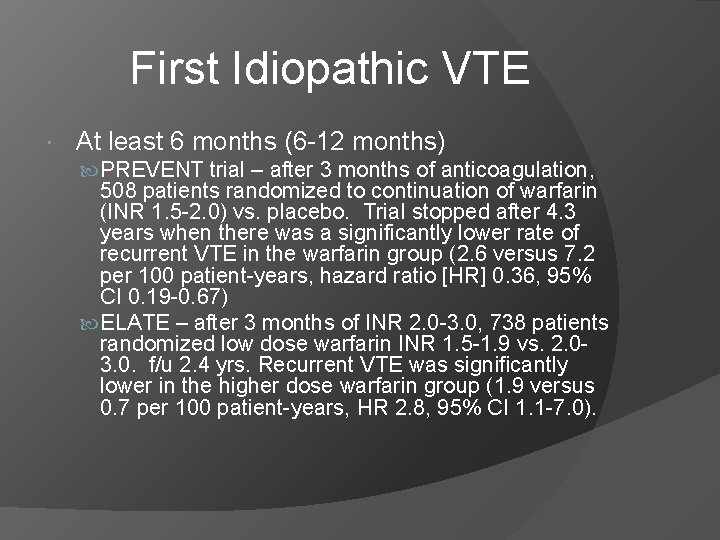 First Idiopathic VTE

At least 6 months (6-12 months)

PREVENT trial – after 3 months of anticoagulation, 508 patients randomized to continuation of warfarin (INR 1.5-2.0) vs. placebo. Trial stopped after 4.3 years when there was a significantly lower rate of recurrent VTE in the warfarin group (2.6 versus 7.2 per 100 patient-years, hazard ratio [HR] 0.36, 95% CI 0.19-0.67)

ELATE – after 3 months of INR 2.0-3.0, 738 patients randomized low dose warfarin INR 1.5-1.9 vs. 2.0-3.0. f/u 2.4 yrs. Recurrent VTE was significantly lower in the higher dose warfarin group (1.9 versus 0.7 per 100 patient-years, HR 2.8, 95% CI 1.1-7.0).